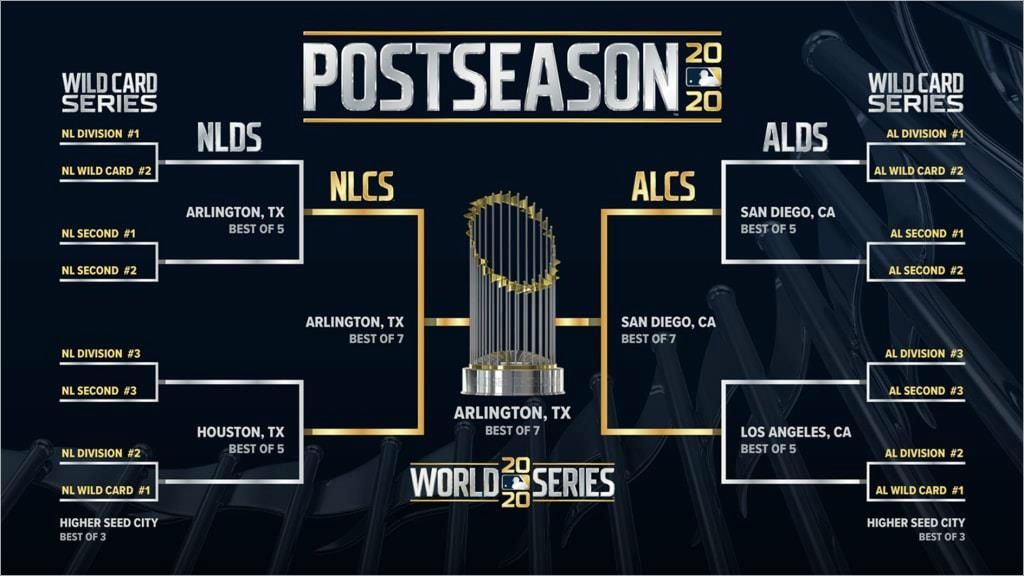 POSTSEASON 2020

WILD CARD SERIES

NL DIVISION #1
NL WILD CARD #2
NL SECOND #1
NL SECOND #2
NL DIVISION #3
NL SECOND #3
NL DIVISION #2
NL WILD CARD #1
HIGHER SEED CITY
BEST OF 3

NLDS
ARLINGTON, TX
BEST OF 5
HOUSTON, TX
BEST OF 5

NLCS
ARLINGTON, TX
BEST OF 7

ARLINGTON, TX
BEST OF 7

WORLD 2020 SERIES

ALCS
SAN DIEGO, CA
BEST OF 7

ALDS
SAN DIEGO, CA
BEST OF 5
LOS ANGELES, CA
BEST OF 5

WILD CARD SERIES

AL DIVISION #1
AL WILD CARD #2
AL SECOND #1
AL SECOND #2
AL DIVISION #3
AL SECOND #3
AL DIVISION #2
AL WILD CARD #1
HIGHER SEED CITY
BEST OF 3